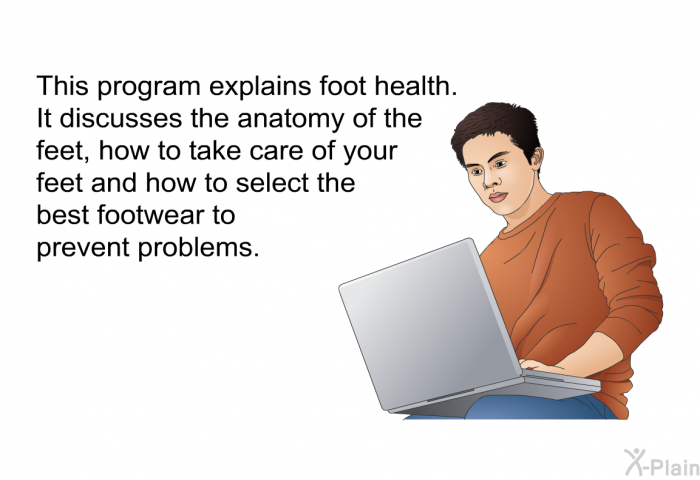 This program explains foot health. It discusses the anatomy of the feet, how to take care of your feet and how to select the best footwear to prevent problems.

X-Plain